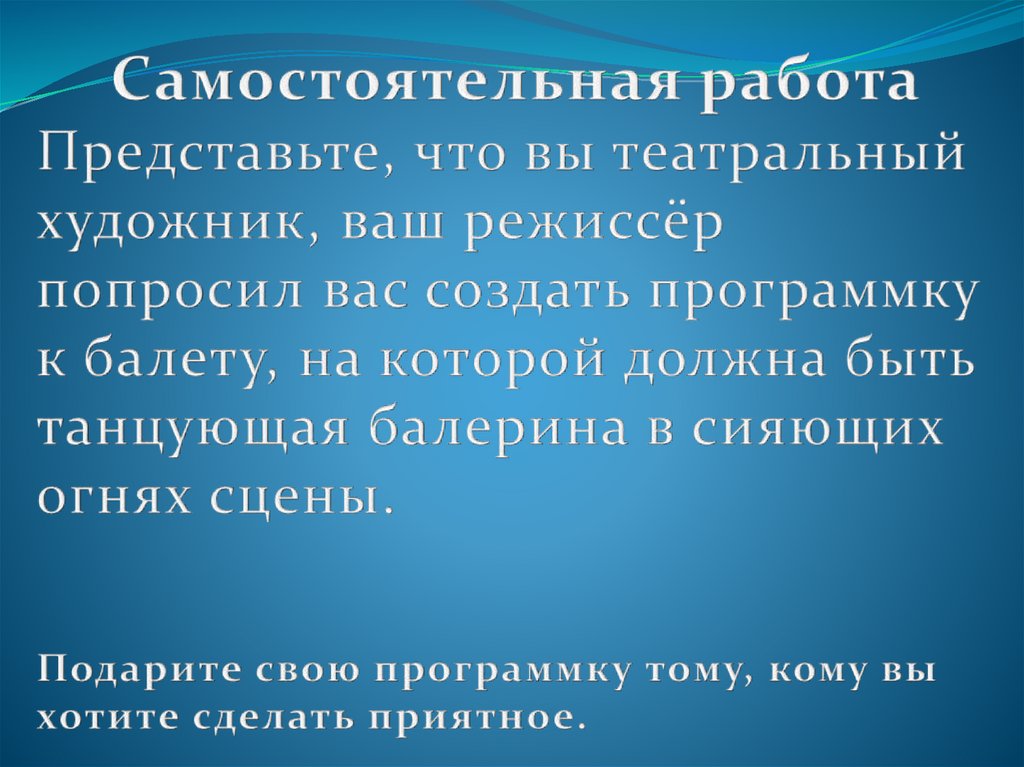 Самостоятельная работа
Представьте, что вы театральный художник, ваш режиссёр попросил вас создать программку к балету, на которой должна быть танцующая балерина в сияющих огнях сцены.

Подарите свою программку тому, кому вы хотите сделать приятное.